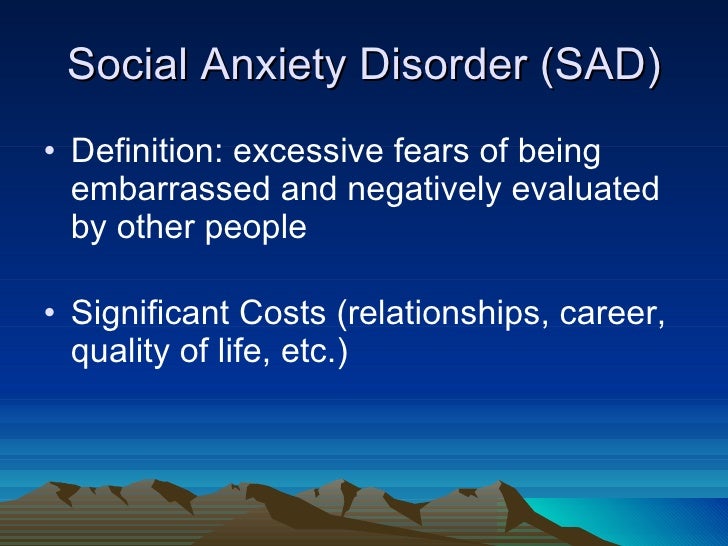 Social Anxiety Disorder (SAD)

• Definition: excessive fears of being embarrassed and negatively evaluated by other people

• Significant Costs (relationships, career, quality of life, etc.)